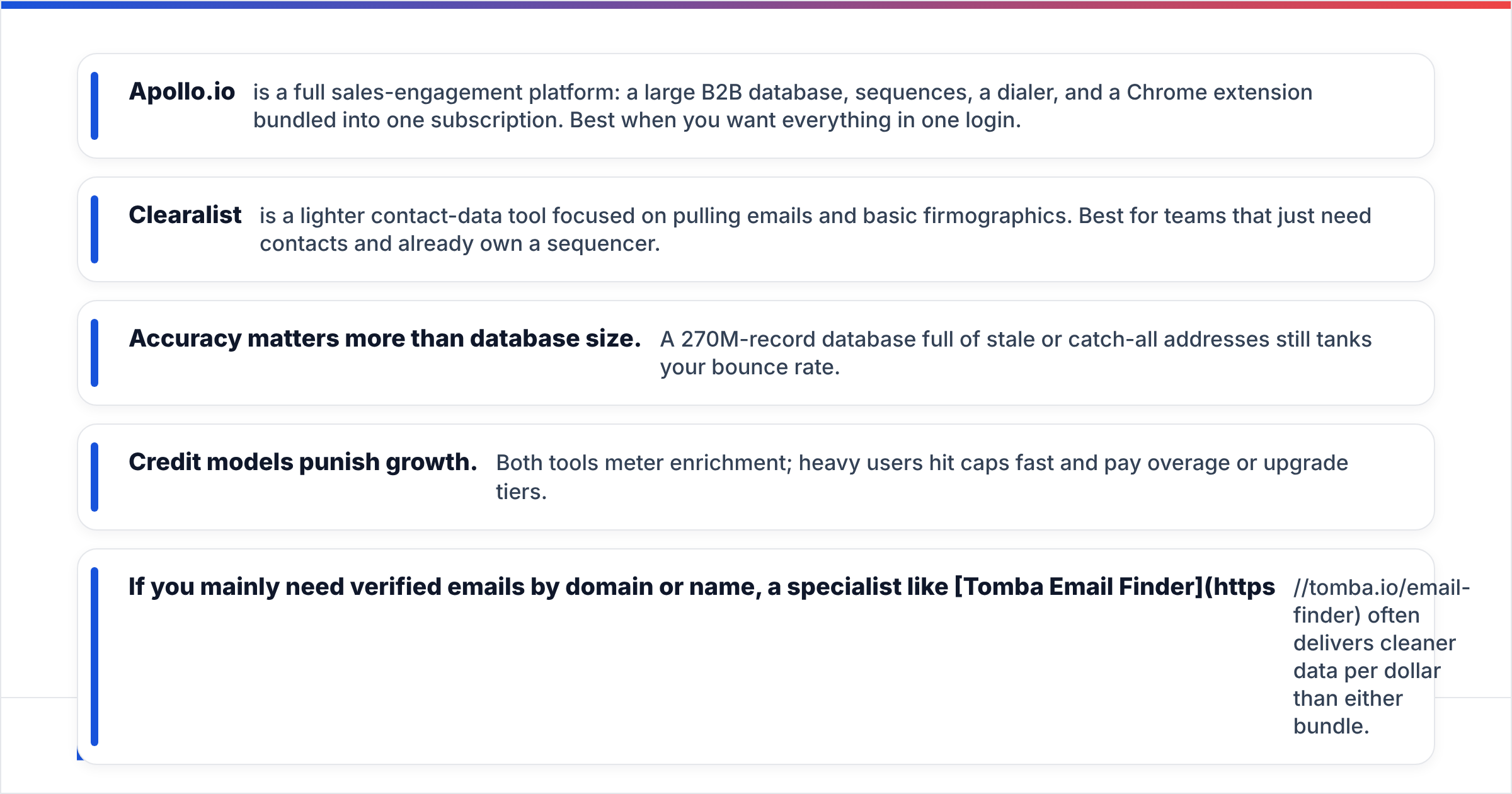 Apollo.io is a full sales-engagement platform: a large B2B database, sequences, a dialer, and a Chrome extension bundled into one subscription. Best when you want everything in one login.

Clearalist is a lighter contact-data tool focused on pulling emails and basic firmographics. Best for teams that just need contacts and already own a sequencer.

Accuracy matters more than database size. A 270M-record database full of stale or catch-all addresses still tanks your bounce rate.

Credit models punish growth. Both tools meter enrichment; heavy users hit caps fast and pay overage or upgrade tiers.

If you mainly need verified emails by domain or name, a specialist like [Tomba Email Finder](https //tomba.io/email-finder) often delivers cleaner data per dollar than either bundle.